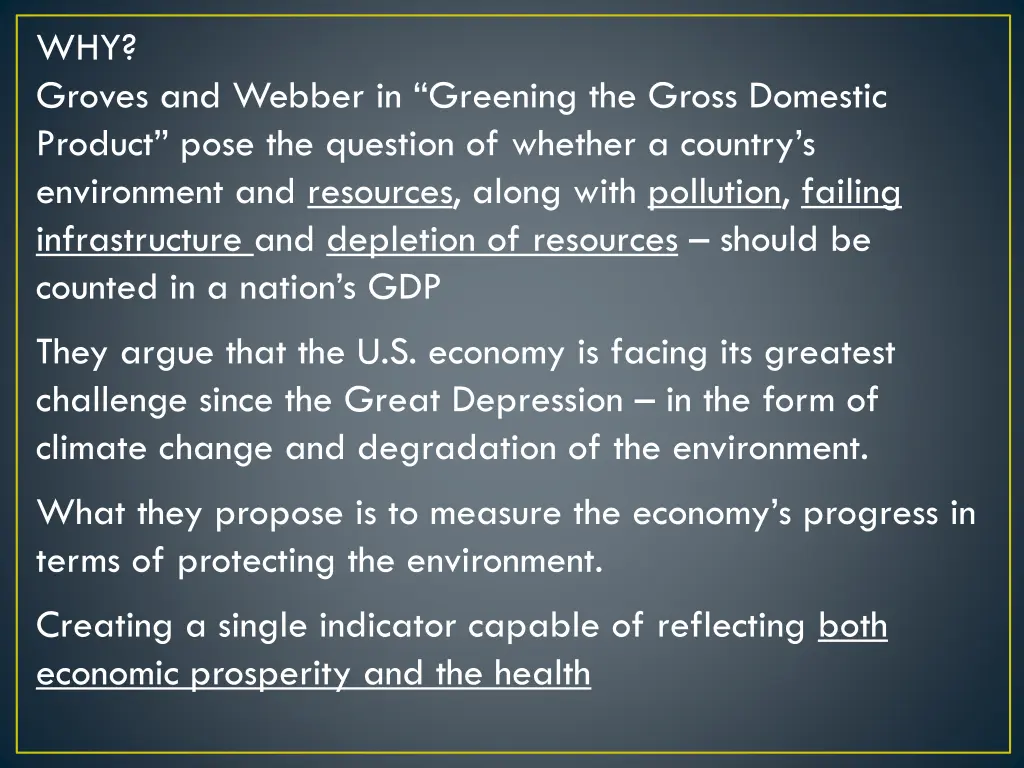 WHY?
Groves and Webber in “Greening the Gross Domestic Product” pose the question of whether a country’s environment and resources, along with pollution, failing infrastructure and depletion of resources – should be counted in a nation’s GDP

They argue that the U.S. economy is facing its greatest challenge since the Great Depression – in the form of climate change and degradation of the environment.

What they propose is to measure the economy’s progress in terms of protecting the environment.

Creating a single indicator capable of reflecting both economic prosperity and the health